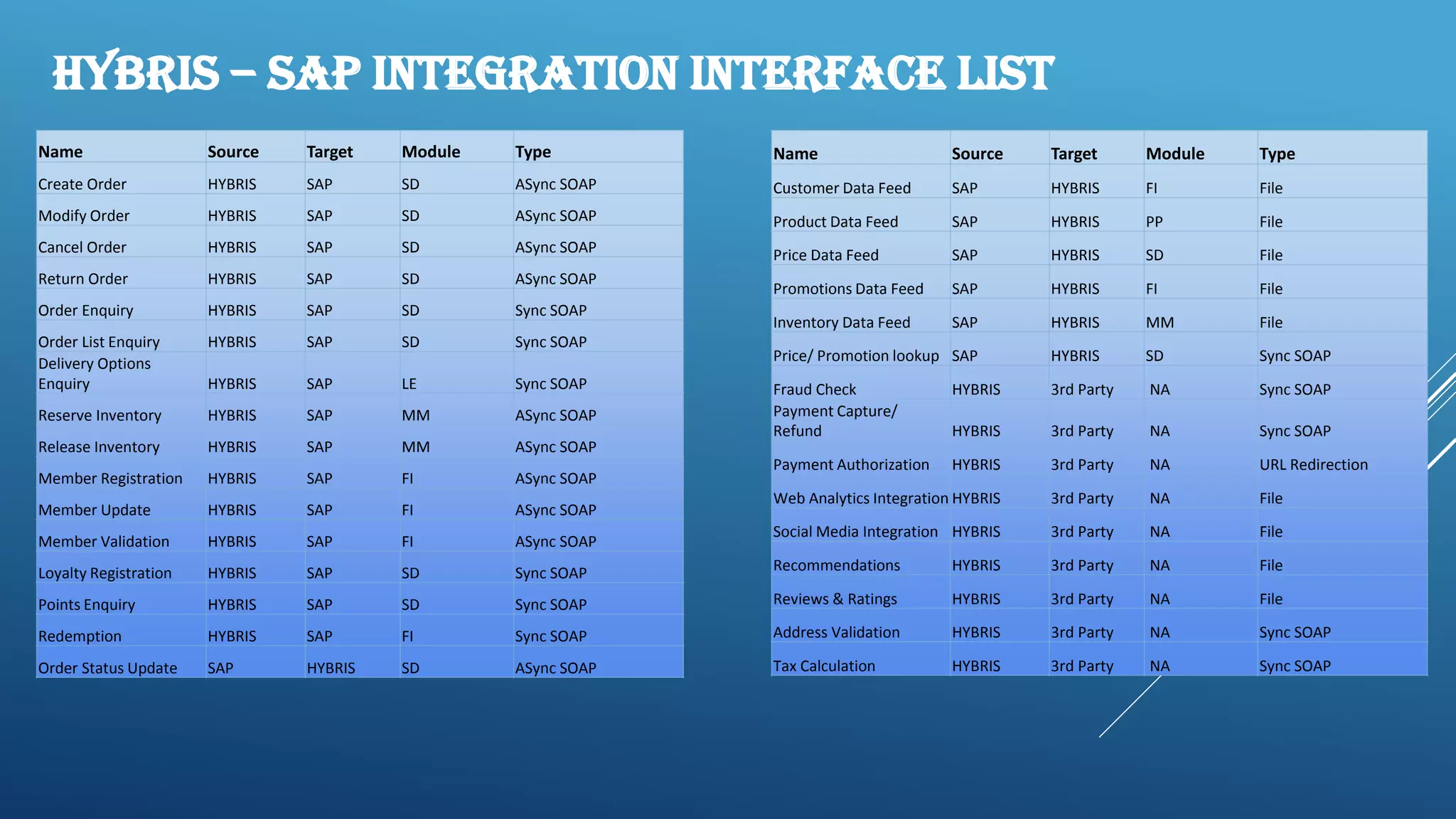 HYBRIS – SAP INTEGRATION INTERFACE LIST

| Name | Source | Target | Module | Type |
|---|---|---|---|---|
| Create Order | HYBRIS | SAP | SD | ASync SOAP |
| Modify Order | HYBRIS | SAP | SD | ASync SOAP |
| Cancel Order | HYBRIS | SAP | SD | ASync SOAP |
| Return Order | HYBRIS | SAP | SD | ASync SOAP |
| Order Enquiry | HYBRIS | SAP | SD | Sync SOAP |
| Order List Enquiry | HYBRIS | SAP | SD | Sync SOAP |
| Delivery Options Enquiry | HYBRIS | SAP | LE | Sync SOAP |
| Reserve Inventory | HYBRIS | SAP | MM | ASync SOAP |
| Release Inventory | HYBRIS | SAP | MM | ASync SOAP |
| Member Registration | HYBRIS | SAP | FI | ASync SOAP |
| Member Update | HYBRIS | SAP | FI | ASync SOAP |
| Member Validation | HYBRIS | SAP | FI | ASync SOAP |
| Loyalty Registration | HYBRIS | SAP | SD | Sync SOAP |
| Points Enquiry | HYBRIS | SAP | SD | Sync SOAP |
| Redemption | HYBRIS | SAP | FI | Sync SOAP |
| Order Status Update | SAP | HYBRIS | SD | ASync SOAP |

| Name | Source | Target | Module | Type |
|---|---|---|---|---|
| Customer Data Feed | SAP | HYBRIS | FI | File |
| Product Data Feed | SAP | HYBRIS | PP | File |
| Price Data Feed | SAP | HYBRIS | SD | File |
| Promotions Data Feed | SAP | HYBRIS | FI | File |
| Inventory Data Feed | SAP | HYBRIS | MM | File |
| Price/ Promotion lookup | SAP | HYBRIS | SD | Sync SOAP |
| Fraud Check | HYBRIS | 3rd Party | NA | Sync SOAP |
| Payment Capture/ Refund | HYBRIS | 3rd Party | NA | Sync SOAP |
| Payment Authorization | HYBRIS | 3rd Party | NA | URL Redirection |
| Web Analytics Integration | HYBRIS | 3rd Party | NA | File |
| Social Media Integration | HYBRIS | 3rd Party | NA | File |
| Recommendations | HYBRIS | 3rd Party | NA | File |
| Reviews & Ratings | HYBRIS | 3rd Party | NA | File |
| Address Validation | HYBRIS | 3rd Party | NA | Sync SOAP |
| Tax Calculation | HYBRIS | 3rd Party | NA | Sync SOAP |